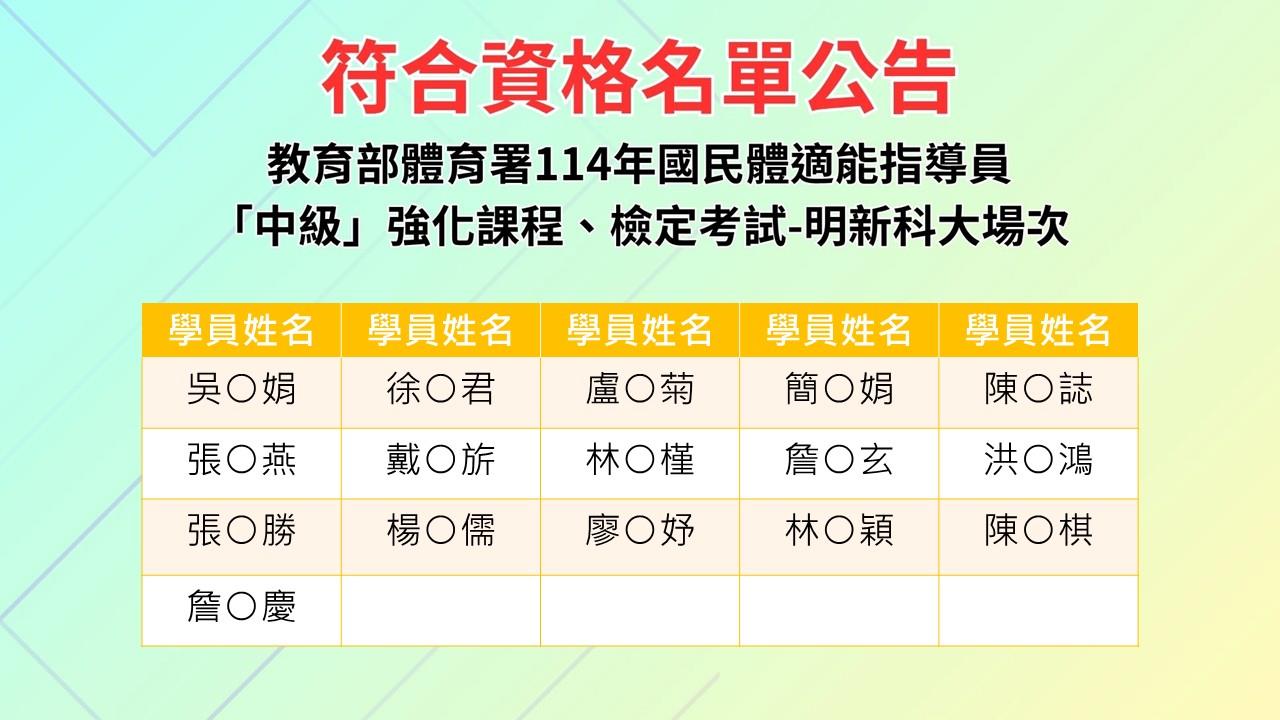 符合資格名單公告

教育部體育署114年國民體適能指導員
「中級」強化課程、檢定考試-明新科大場次

| 學員姓名 | 學員姓名 | 學員姓名 | 學員姓名 | 學員姓名 |
|---|---|---|---|---|
| 吳〇娟 | 徐〇君 | 盧〇菊 | 簡〇娟 | 陳〇誌 |
| 張〇燕 | 戴〇旂 | 林〇槿 | 詹〇玄 | 洪〇鴻 |
| 張〇勝 | 楊〇儒 | 廖〇妤 | 林〇穎 | 陳〇棋 |
| 詹〇慶 | | | | |